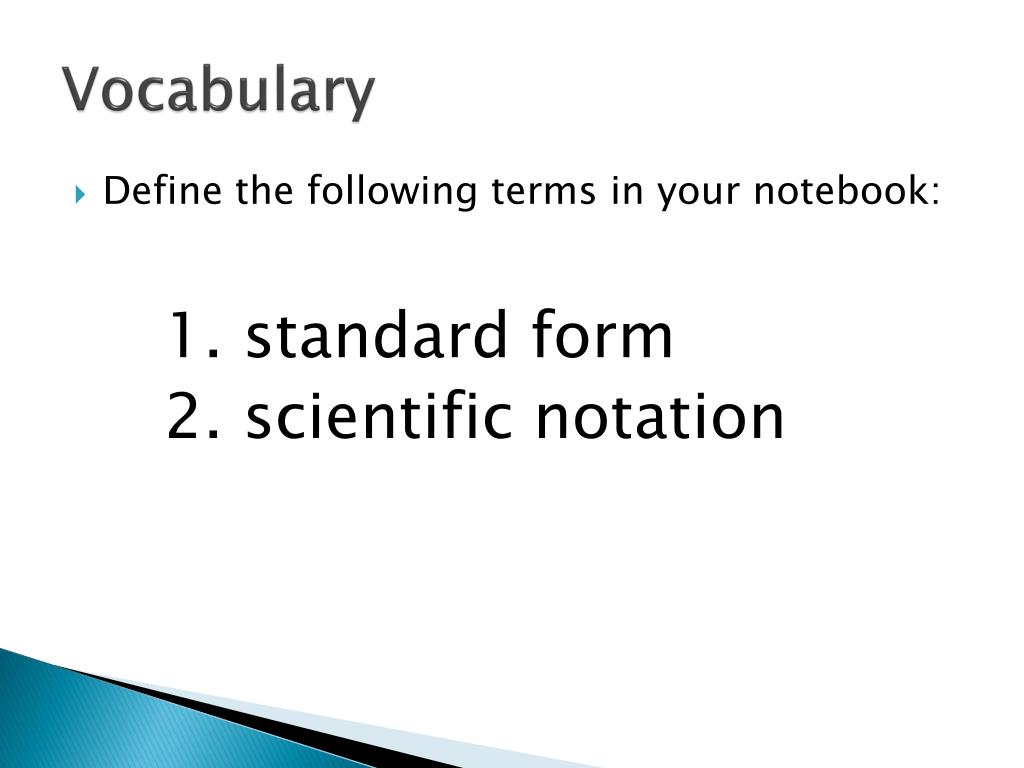 Vocabulary

Define the following terms in your notebook:

1. standard form
2. scientific notation